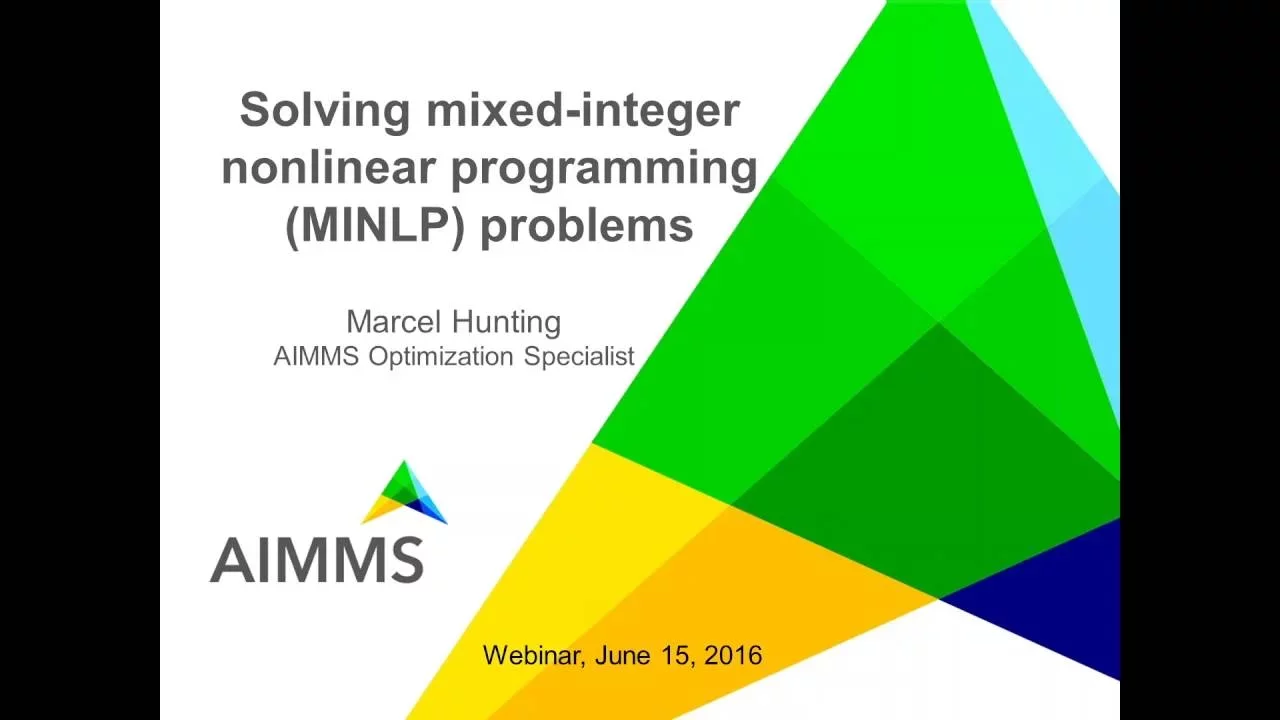 Solving mixed-integer nonlinear programming (MINLP) problems

Marcel Hunting
AIMMS Optimization Specialist

AIMMS

Webinar, June 15, 2016